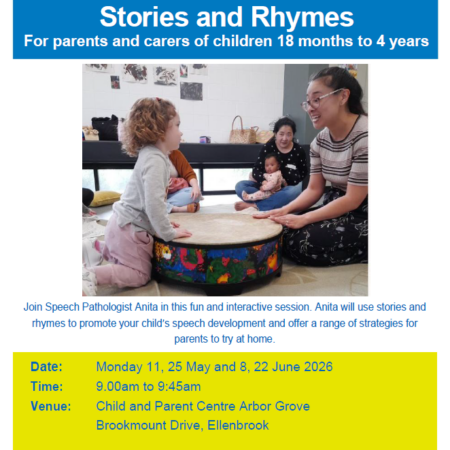 Stories and Rhymes
For parents and carers of children 18 months to 4 years

Join Speech Pathologist Anita in this fun and interactive session. Anita will use stories and rhymes to promote your child's speech development and offer a range of strategies for parents to try at home.

Date: Monday 11, 25 May and 8, 22 June 2026
Time: 9.00am to 9:45am
Venue: Child and Parent Centre Arbor Grove
Brookmount Drive, Ellenbrook